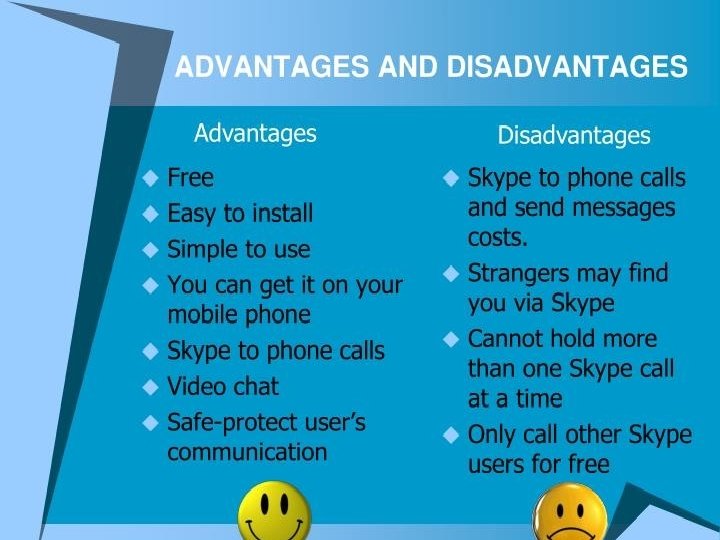 ADVANTAGES AND DISADVANTAGES

Advantages

- Free
- Easy to install
- Simple to use
- You can get it on your mobile phone
- Skype to phone calls
- Video chat
- Safe-protect user's communication

Disadvantages

- Skype to phone calls and send messages costs.
- Strangers may find you via Skype
- Cannot hold more than one Skype call at a time
- Only call other Skype users for free